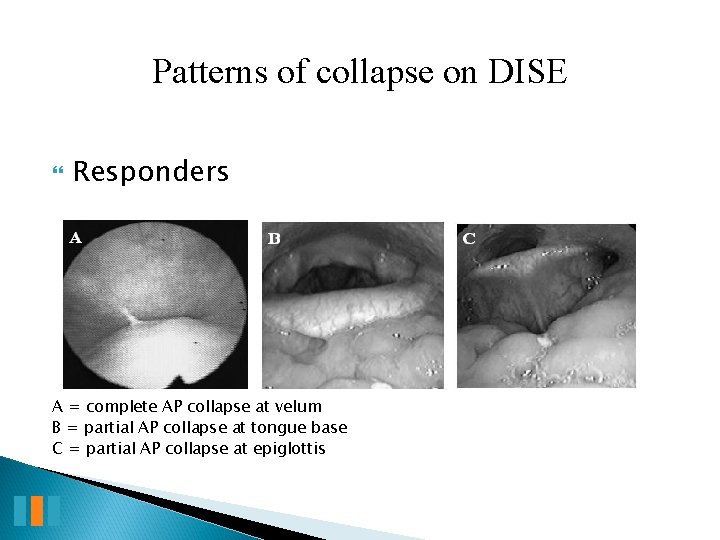 Patterns of collapse on DISE

Responders

A

B

C

A = complete AP collapse at velum
B = partial AP collapse at tongue base
C = partial AP collapse at epiglottis